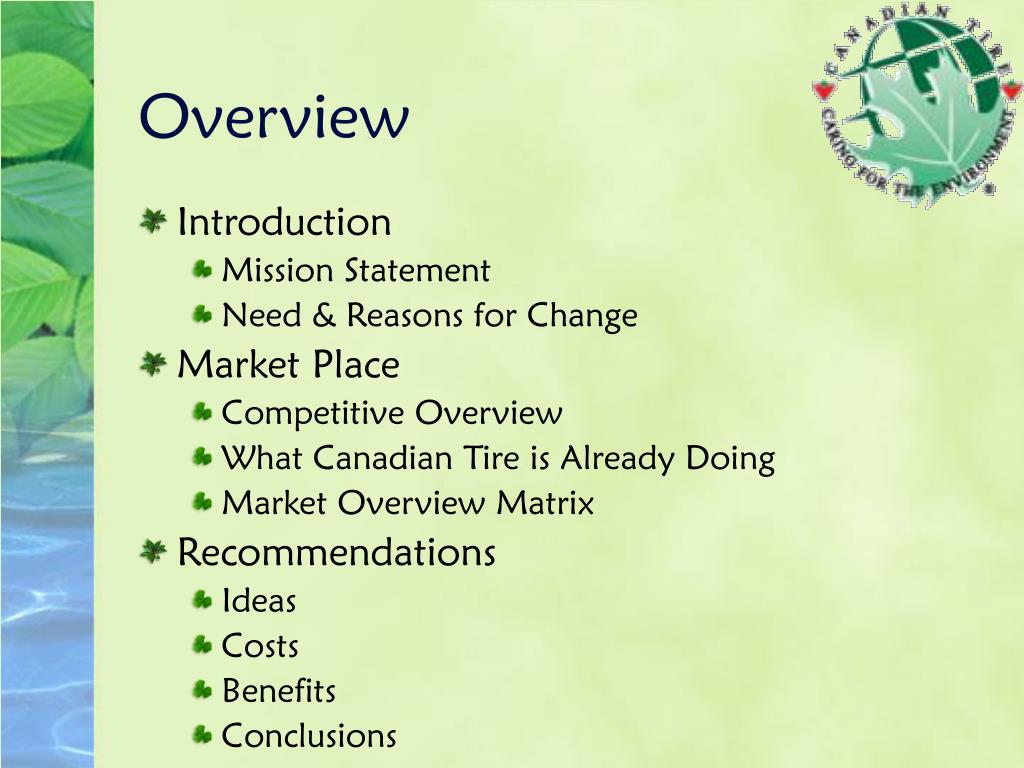 CANADIAN TIRE
CARING FOR THE ENVIRONMENT

Overview

Introduction
Mission Statement
Need & Reasons for Change
Market Place
Competitive Overview
What Canadian Tire is Already Doing
Market Overview Matrix
Recommendations
Ideas
Costs
Benefits
Conclusions